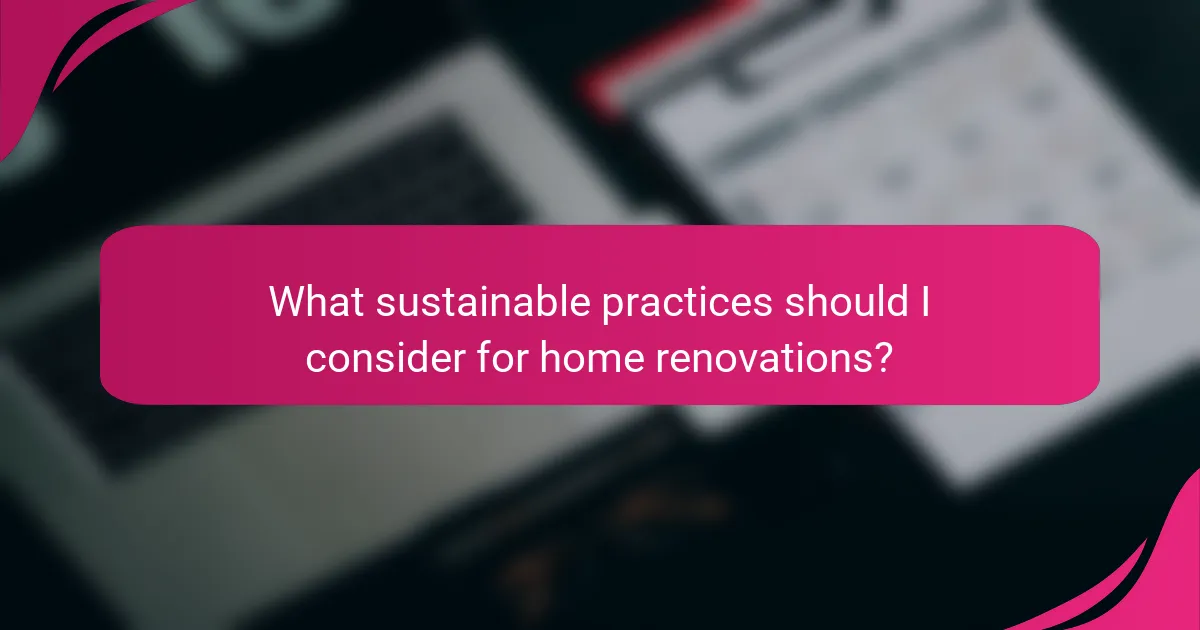 What sustainable practices should I consider for home renovations?